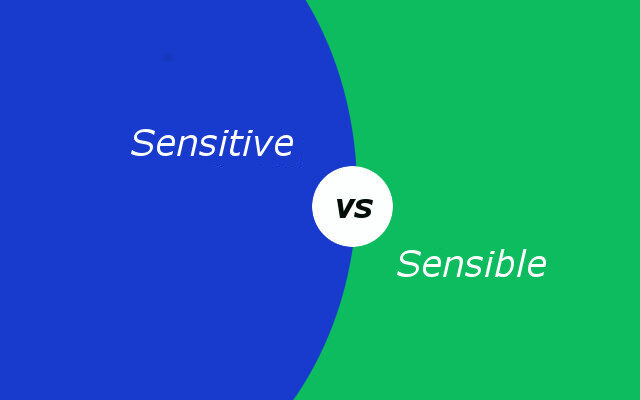 Sensitive

vs

Sensible